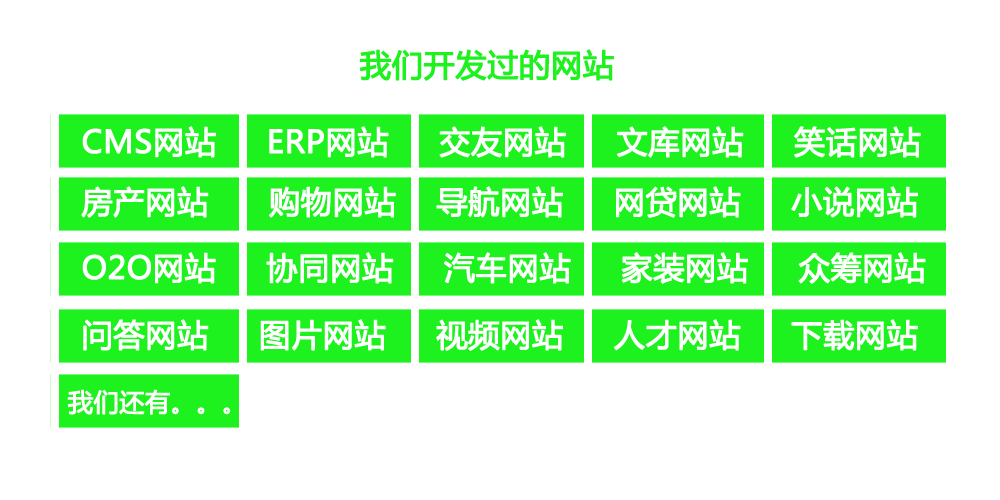 我们开发过的网站

CMS网站 ERP网站 交友网站 文库网站 笑话网站

房产网站 购物网站 导航网站 网贷网站 小说网站

O2O网站 协同网站 汽车网站 家装网站 众筹网站

问答网站 图片网站 视频网站 人才网站 下载网站

我们还有。。。